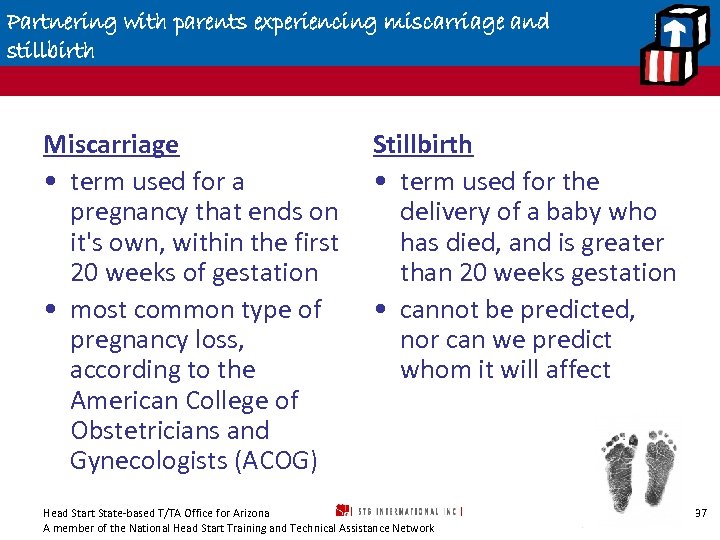 Partnering with parents experiencing miscarriage and stillbirth

Miscarriage

• term used for a pregnancy that ends on it's own, within the first 20 weeks of gestation
• most common type of pregnancy loss, according to the American College of Obstetricians and Gynecologists (ACOG)

Stillbirth

• term used for the delivery of a baby who has died, and is greater than 20 weeks gestation
• cannot be predicted, nor can we predict whom it will affect

Head Start State-based T/TA Office for Arizona
A member of the National Head Start Training and Technical Assistance Network

STG INTERNATIONAL INC

37